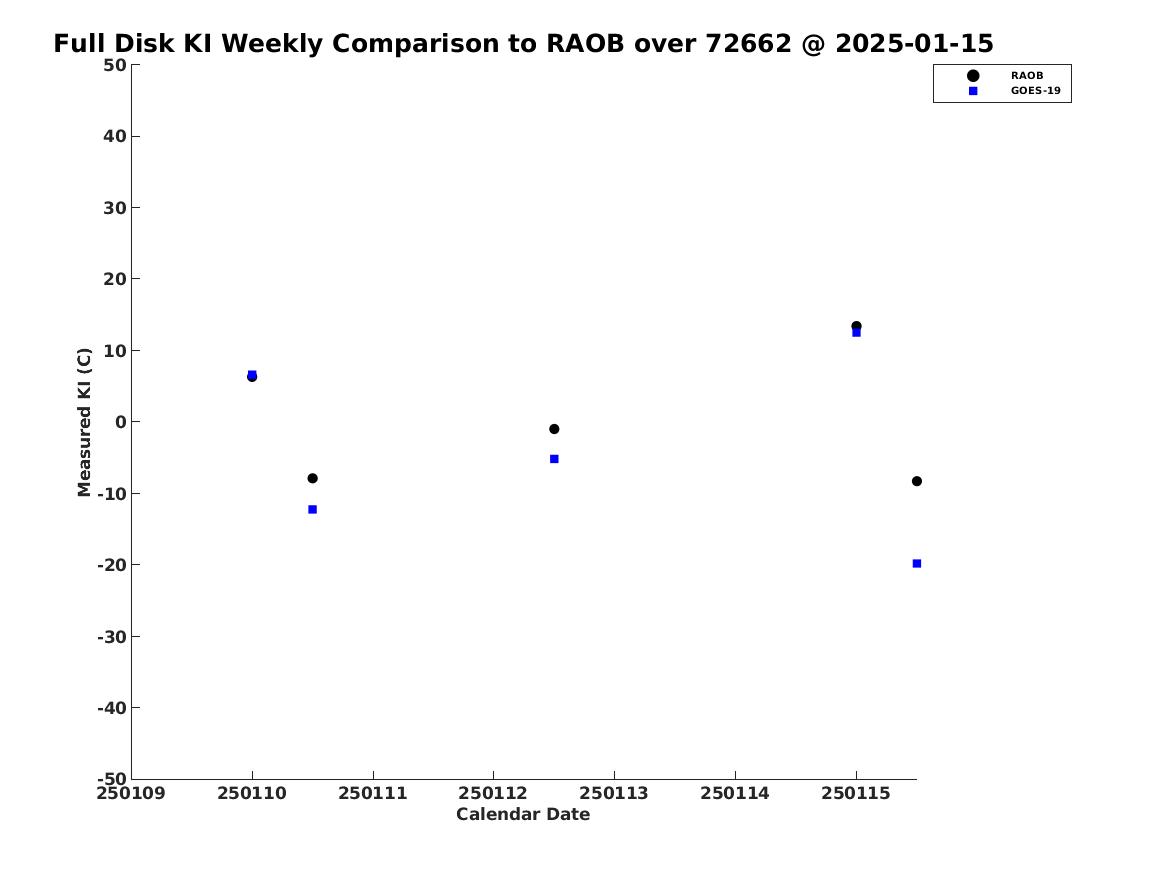 Full Disk KI Weekly Comparison to RAOB over 72662 @ 2025-01-15

RAOB
GOES-19

Measured KI (C)

50
40
30
20
10
0
-10
-20
-30
-40
-50

250109 250110 250111 250112 250113 250114 250115

Calendar Date